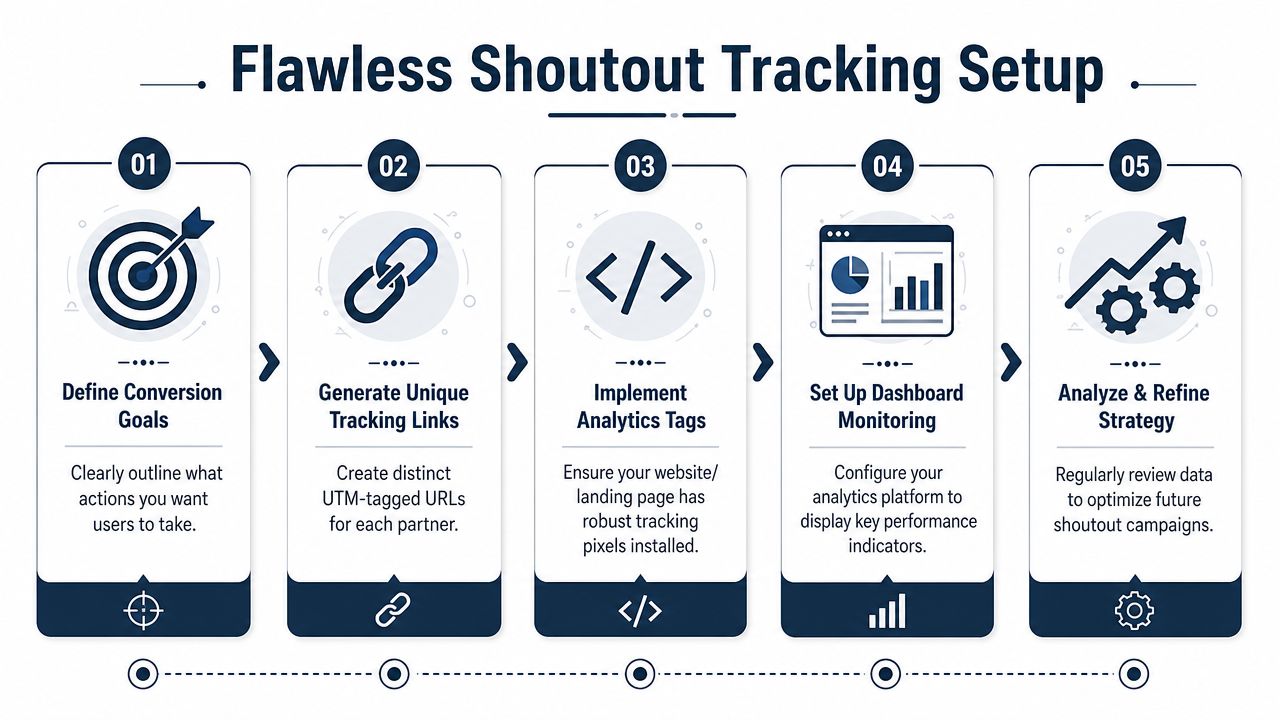 Flawless Shoutout Tracking Setup

01

Define Conversion Goals

Clearly outline what actions you want users to take.

02

Generate Unique Tracking Links

Create distinct UTM-tagged URLs for each partner.

03

Implement Analytics Tags

Ensure your website/ landing page has robust tracking pixels installed.

04

Set Up Dashboard Monitoring

Configure your analytics platform to display key performance indicators.

05

Analyze & Refine Strategy

Regularly review data to optimize future shoutout campaigns.